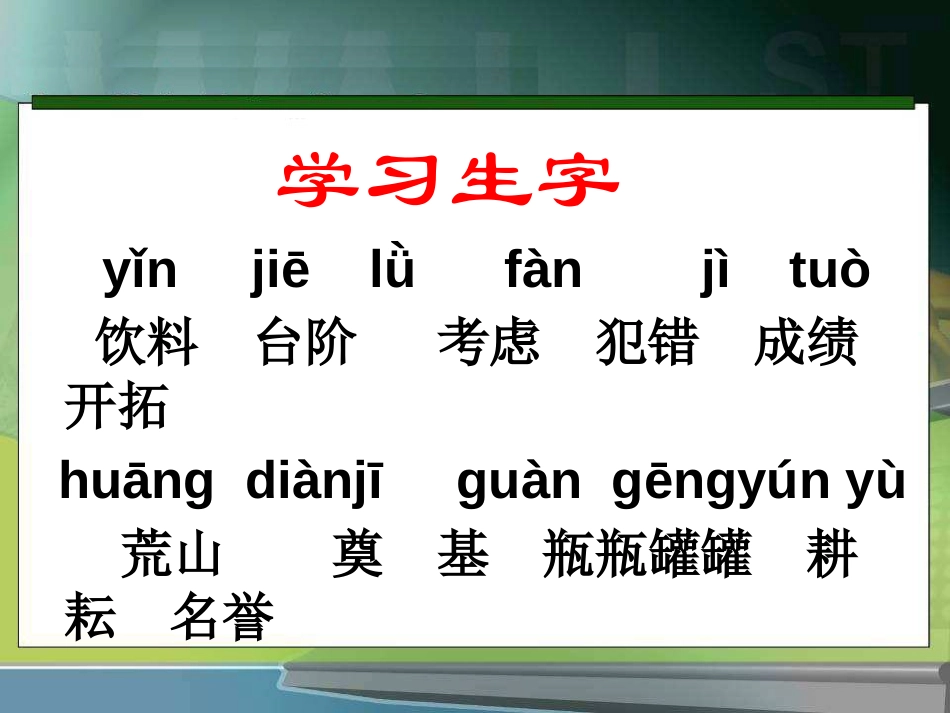 学习生字

yǐn jiē lǜ fàn jì tuò
饮料 台阶 考虑 犯错 成绩 开拓

huāng diànjī guàn gēngyún yù
荒山 奠 基 瓶瓶罐罐 耕耘 名誉